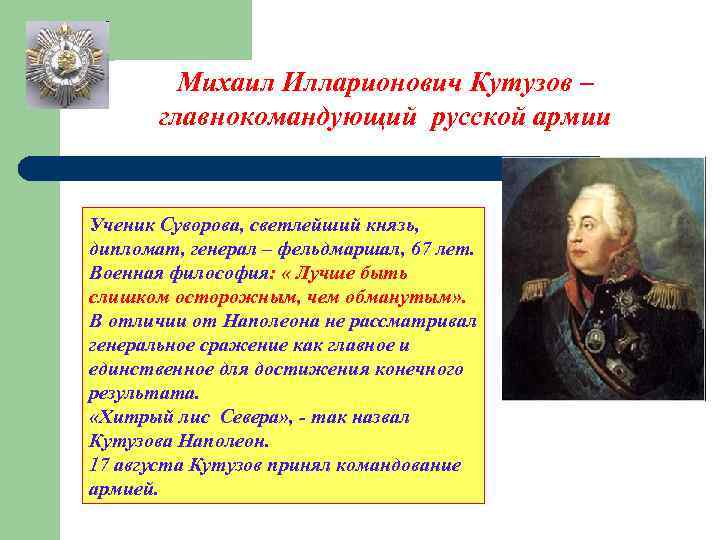 Михаил Илларионович Кутузов – главнокомандующий русской армии

Ученик Суворова, светлейший князь, дипломат, генерал – фельдмаршал, 67 лет.
Военная философия: « Лучше быть слишком осторожным, чем обманутым».
В отличии от Наполеона не рассматривал генеральное сражение как главное и единственное для достижения конечного результата.
«Хитрый лис Севера», - так назвал Кутузова Наполеон.
17 августа Кутузов принял командование армией.